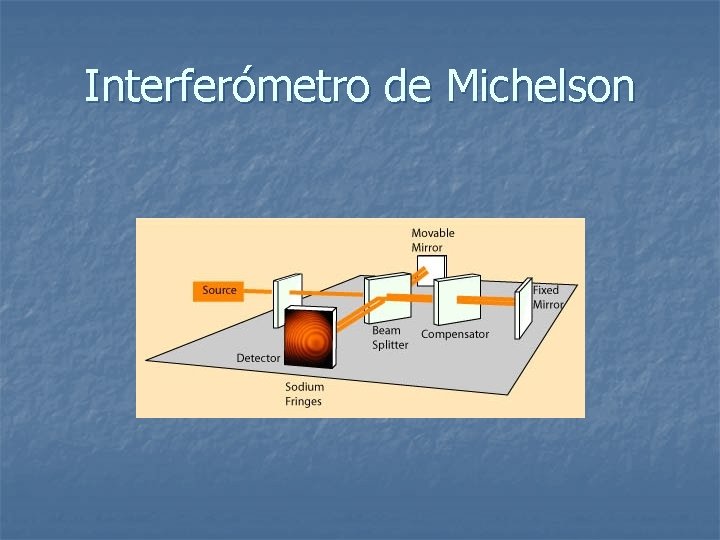 Interferómetro de Michelson

Movable Mirror

Source

Fixed Mirror

Beam Splitter

Compensator

Detector

Sodium Fringes